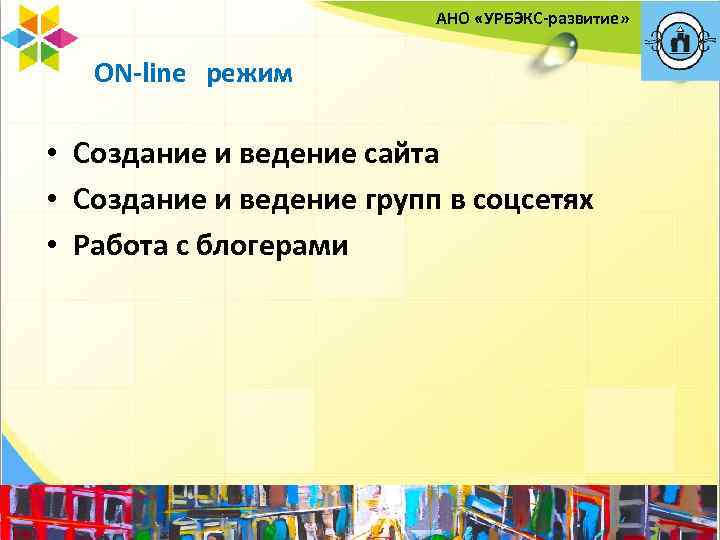 АНО «УРБЭКС-развитие»

ON-line режим

• Создание и ведение сайта
• Создание и ведение групп в соцсетях
• Работа с блогерами